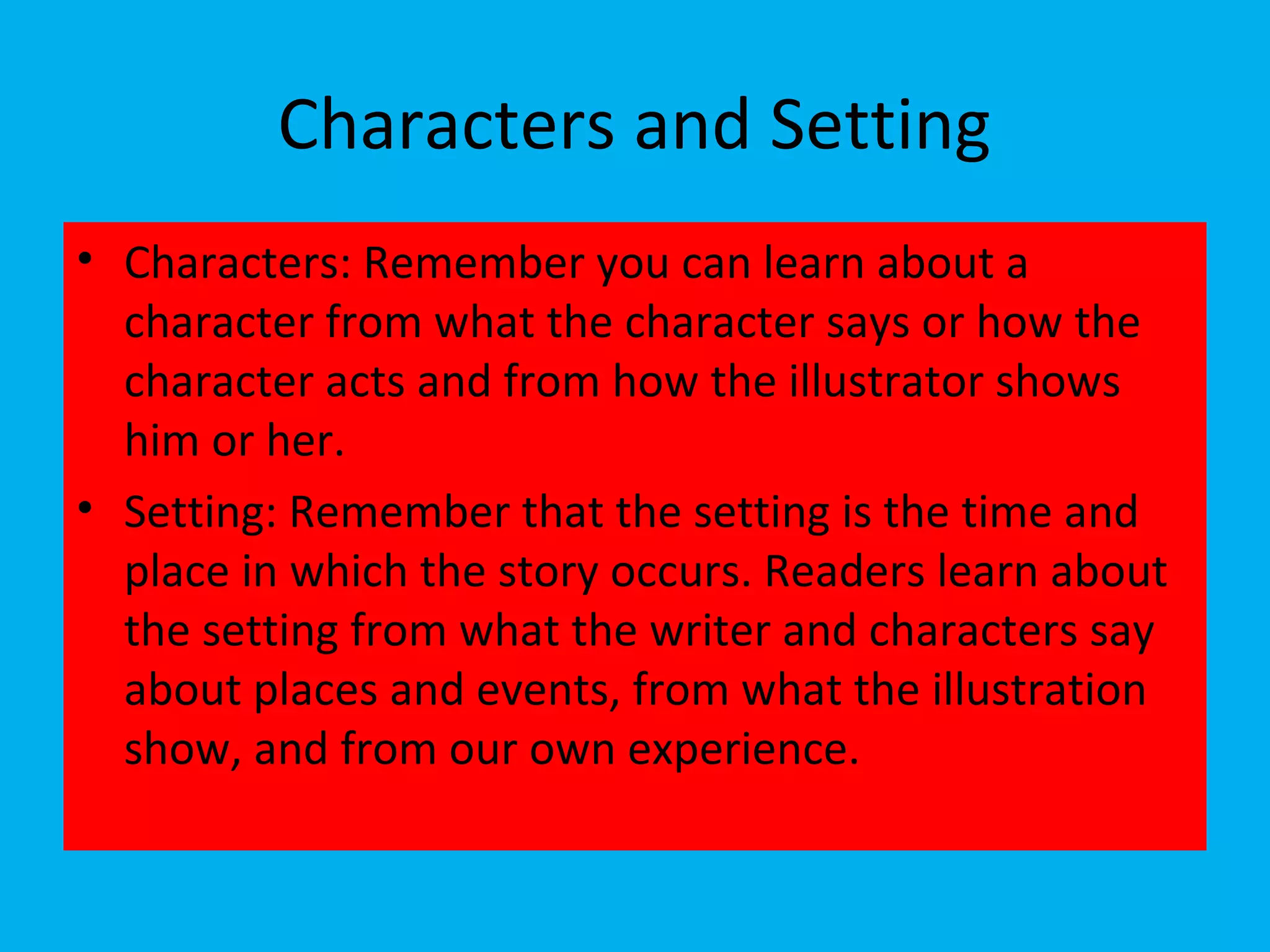 Characters and Setting

• Characters: Remember you can learn about a character from what the character says or how the character acts and from how the illustrator shows him or her.

• Setting: Remember that the setting is the time and place in which the story occurs. Readers learn about the setting from what the writer and characters say about places and events, from what the illustration show, and from our own experience.